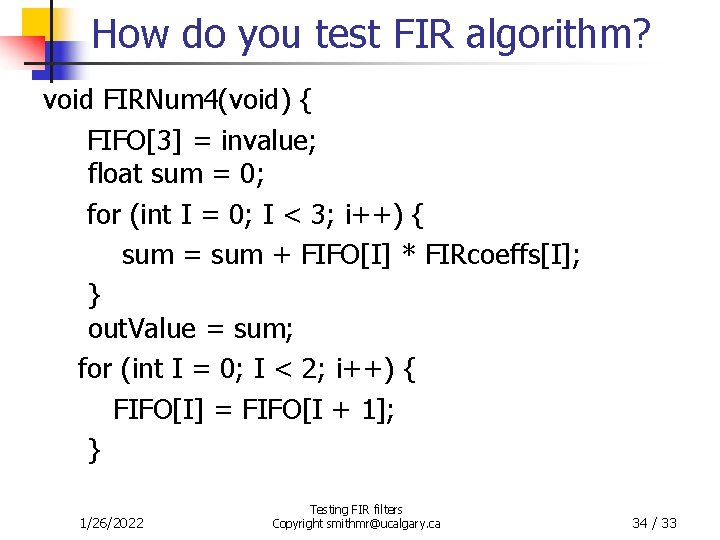 How do you test FIR algorithm?

void FIRNum4(void) {
FIFO[3] = invalue;
float sum = 0;
for (int I = 0; I < 3; i++) {
sum = sum + FIFO[I] * FIRcoeffs[I];
}
outValue = sum;
for (int I = 0; I < 2; i++) {
FIFO[I] = FIFO[I + 1];
}

1/26/2022

Testing FIR filters
Copyright smithmr@ucalgary.ca

34 / 33